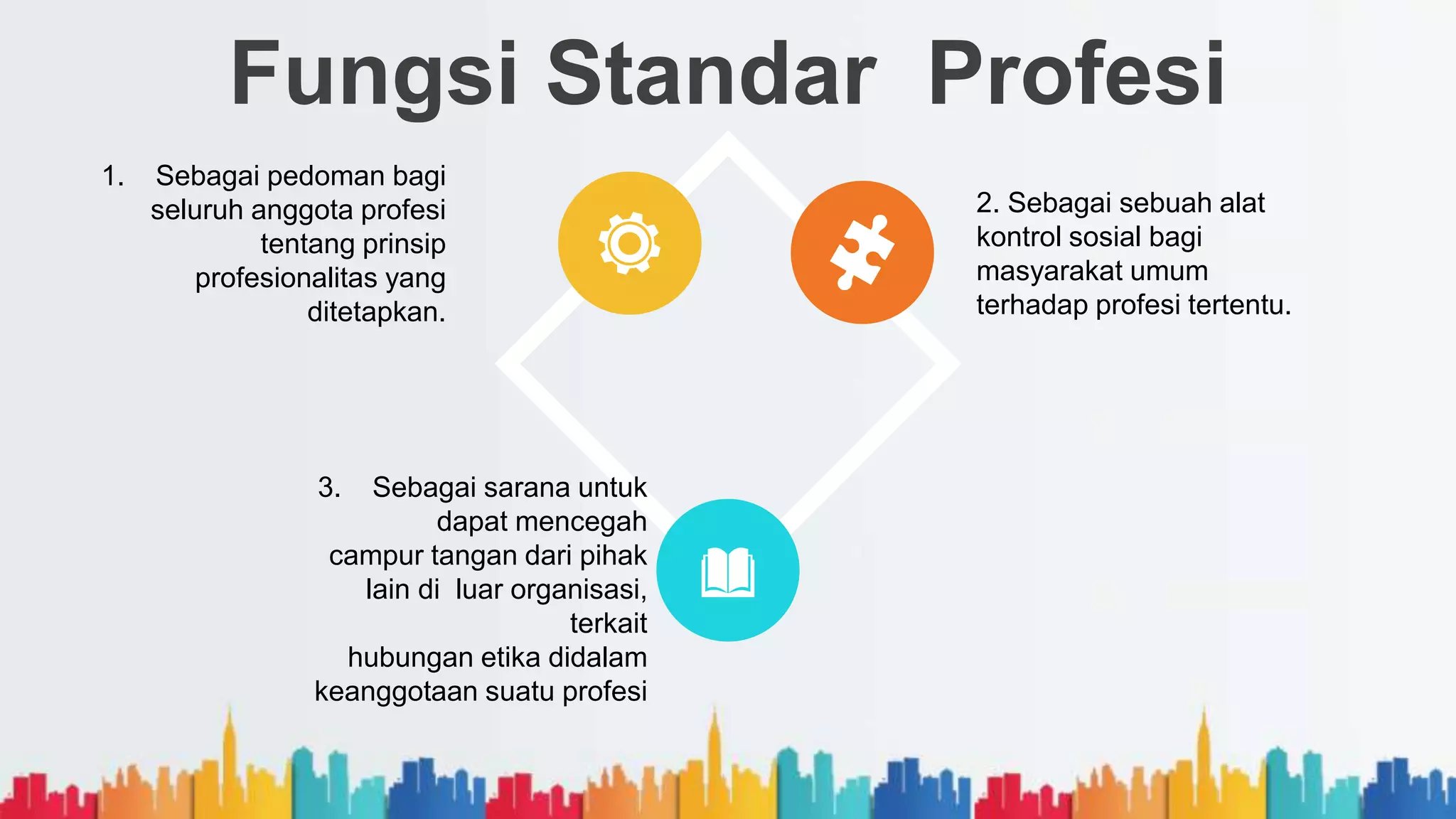 Fungsi Standar Profesi

1. Sebagai pedoman bagi seluruh anggota profesi tentang prinsip profesionalitas yang ditetapkan.

2. Sebagai sebuah alat kontrol sosial bagi masyarakat umum terhadap profesi tertentu.

3. Sebagai sarana untuk dapat mencegah campur tangan dari pihak lain di luar organisasi, terkait hubungan etika didalam keanggotaan suatu profesi